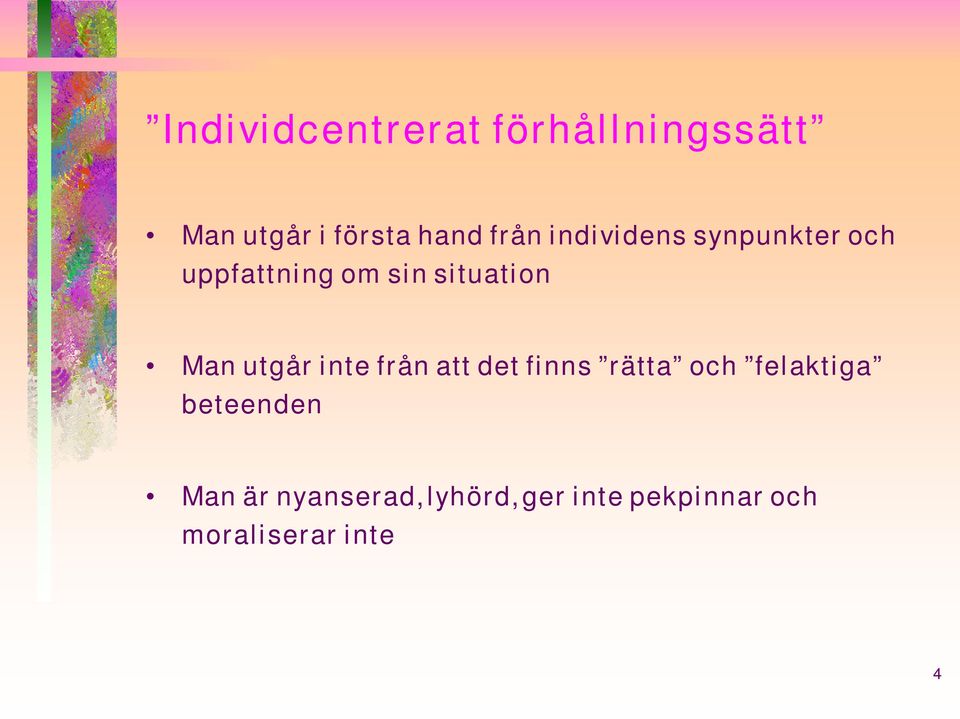 ”Individcentrerat förhållningssätt”

• Man utgår i första hand från individens synpunkter och uppfattning om sin situation

• Man utgår inte från att det finns ”rätta” och ”felaktiga” beteenden

• Man är nyanserad, lyhörd, ger inte pekpinnar och moraliserar inte

4